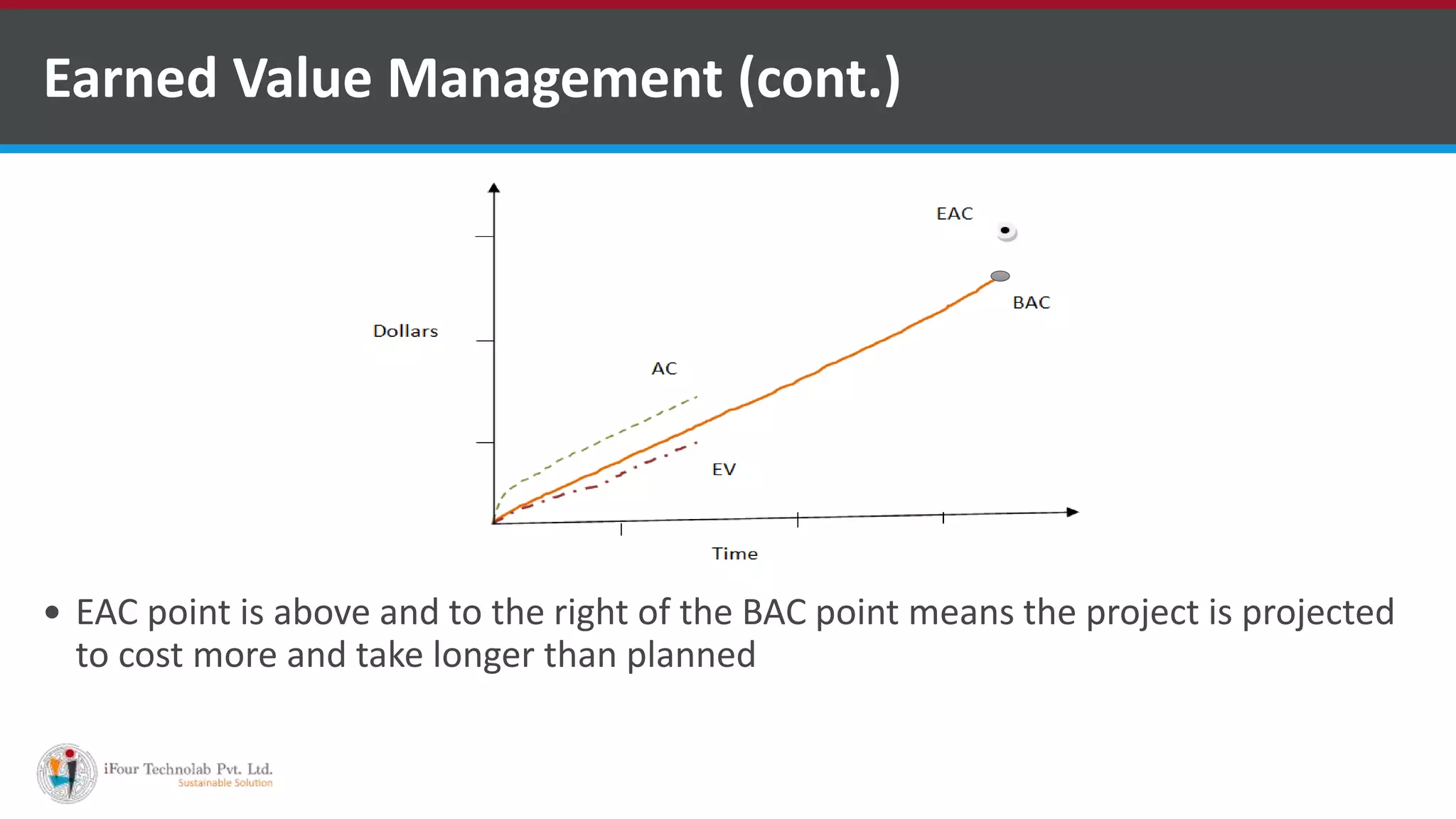 Earned Value Management (cont.)

EAC

BAC

Dollars

AC

EV

Time

• EAC point is above and to the right of the BAC point means the project is projected to cost more and take longer than planned

iFour Technolab Pvt. Ltd.
Sustainable Solution